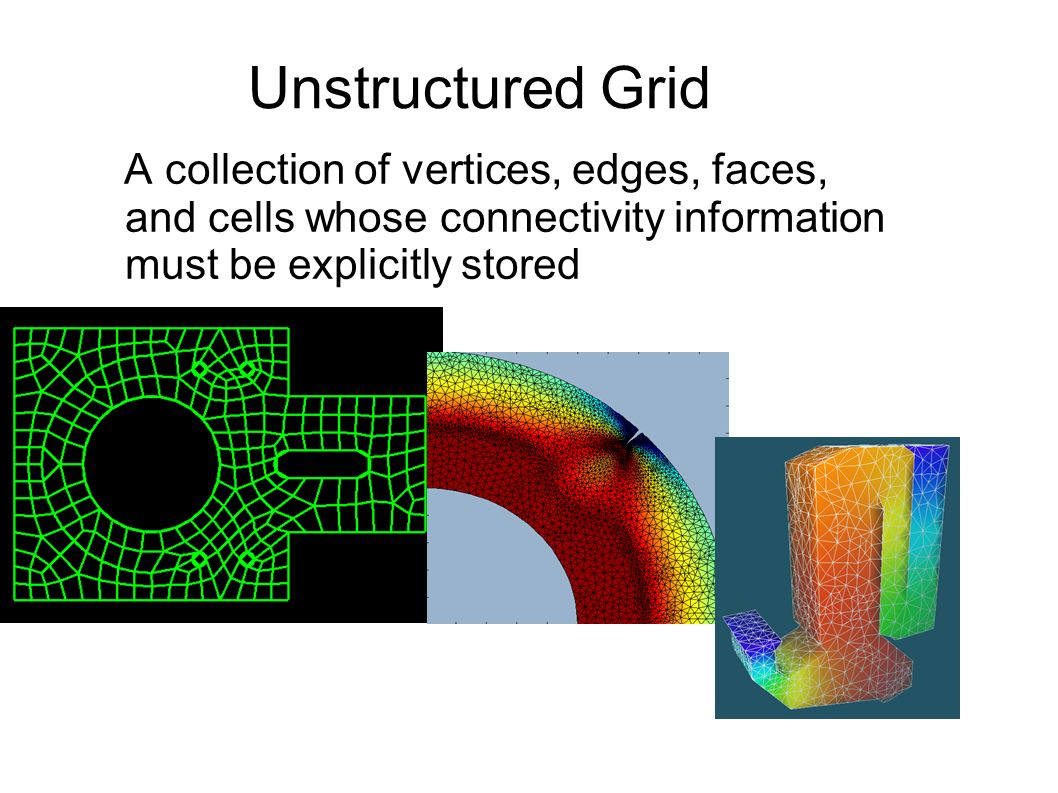 Unstructured Grid

A collection of vertices, edges, faces, and cells whose connectivity information must be explicitly stored